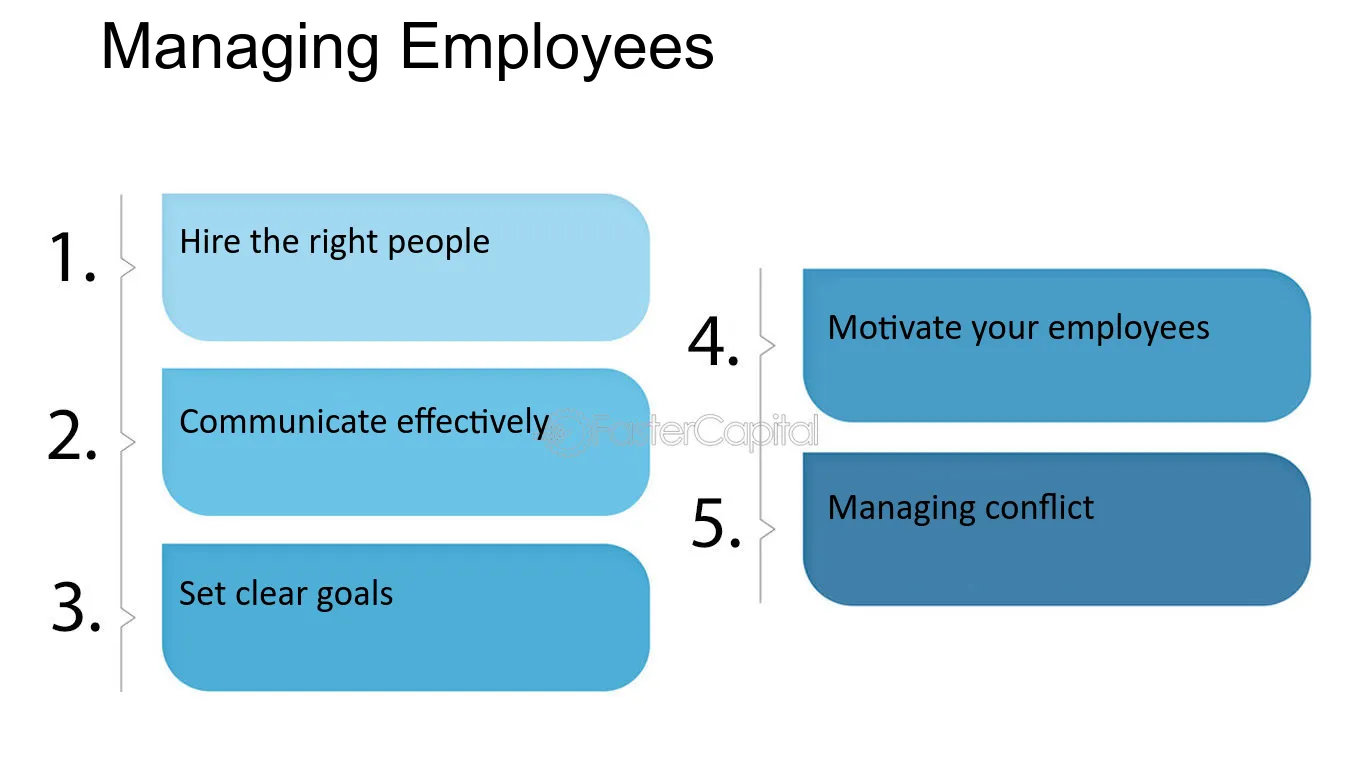 Managing Employees

1. Hire the right people

2. Communicate effectively

3. Set clear goals

4. Motivate your employees

5. Managing conflict

FasterCapital